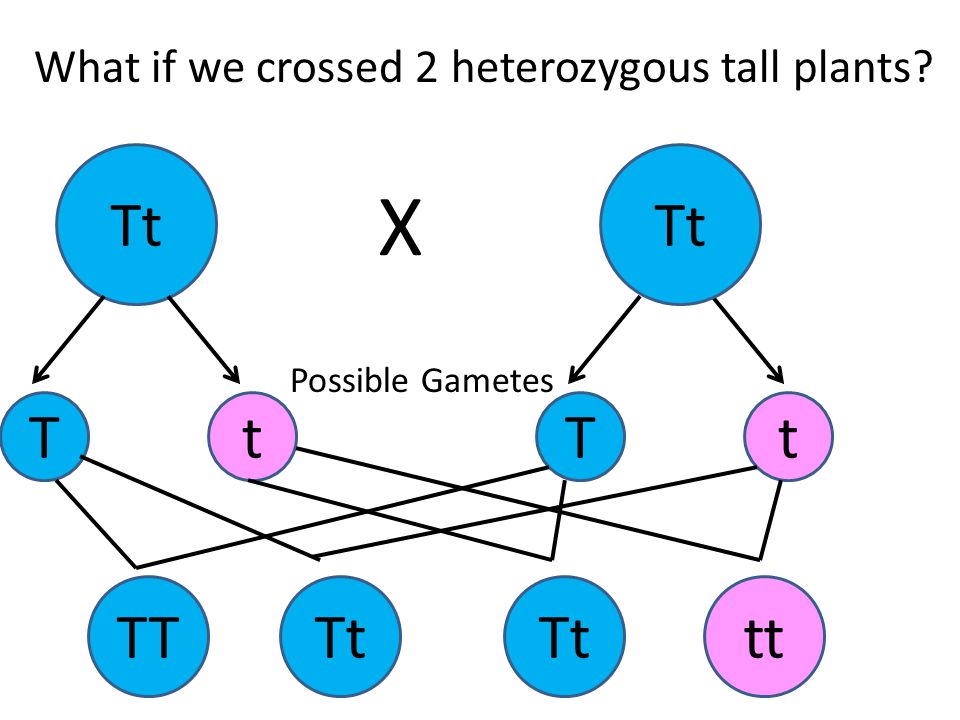 What if we crossed 2 heterozygous tall plants?

Tt

X

Tt

Possible Gametes

T

t

T

t

TT

Tt

Tt

tt